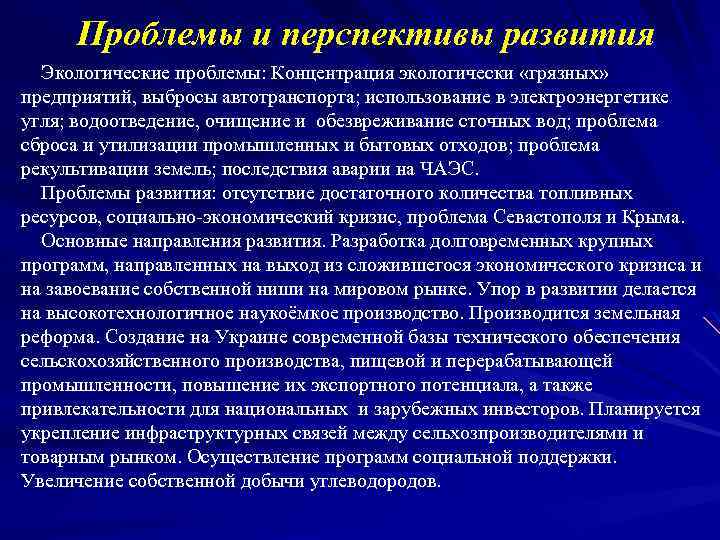 Проблемы и перспективы развития

Экологические проблемы: Концентрация экологически «грязных» предприятий, выбросы автотранспорта; использование в электроэнергетике угля; водоотведение, очищение и обезвреживание сточных вод; проблема сброса и утилизации промышленных и бытовых отходов; проблема рекультивации земель; последствия аварии на ЧАЭС.

Проблемы развития: отсутствие достаточного количества топливных ресурсов, социально-экономический кризис, проблема Севастополя и Крыма.

Основные направления развития. Разработка долговременных крупных программ, направленных на выход из сложившегося экономического кризиса и на завоевание собственной ниши на мировом рынке. Упор в развитии делается на высокотехнологичное наукоёмкое производство. Производится земельная реформа. Создание на Украине современной базы технического обеспечения сельскохозяйственного производства, пищевой и перерабатывающей промышленности, повышение их экспортного потенциала, а также привлекательности для национальных и зарубежных инвесторов. Планируется укрепление инфраструктурных связей между сельхозпроизводителями и товарным рынком. Осуществление программ социальной поддержки. Увеличение собственной добычи углеводородов.